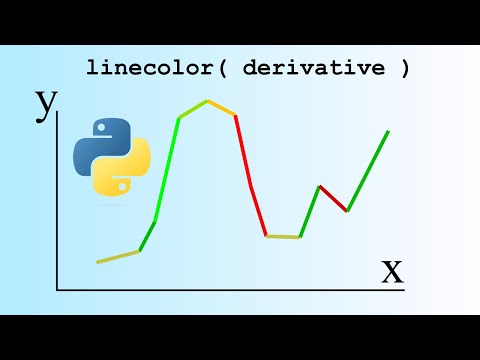 linecolor( derivative )

y

x